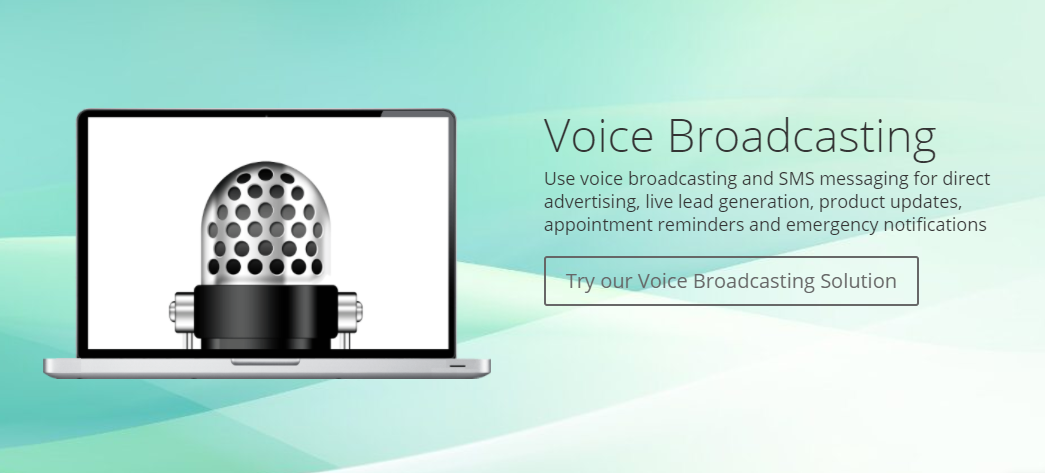 Voice Broadcasting

Use voice broadcasting and SMS messaging for direct advertising, live lead generation, product updates, appointment reminders and emergency notifications

Try our Voice Broadcasting Solution